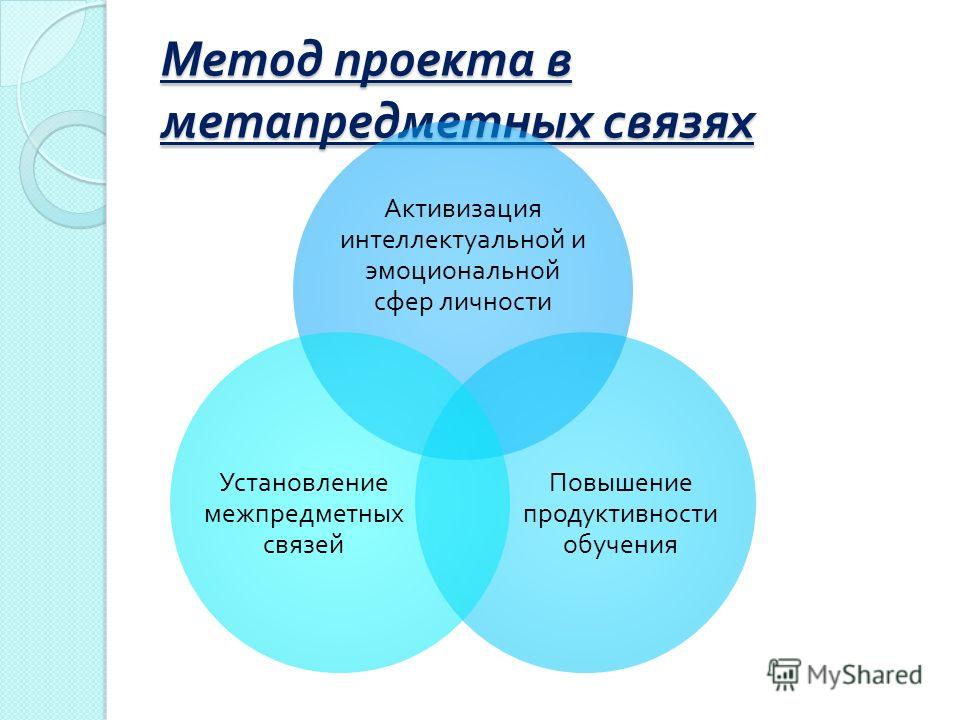 Метод проекта в метапредметных связях

Активизация интеллектуальной и эмоциональной сфер личности

Установление межпредметных связей

Повышение продуктивности обучения

MyShared